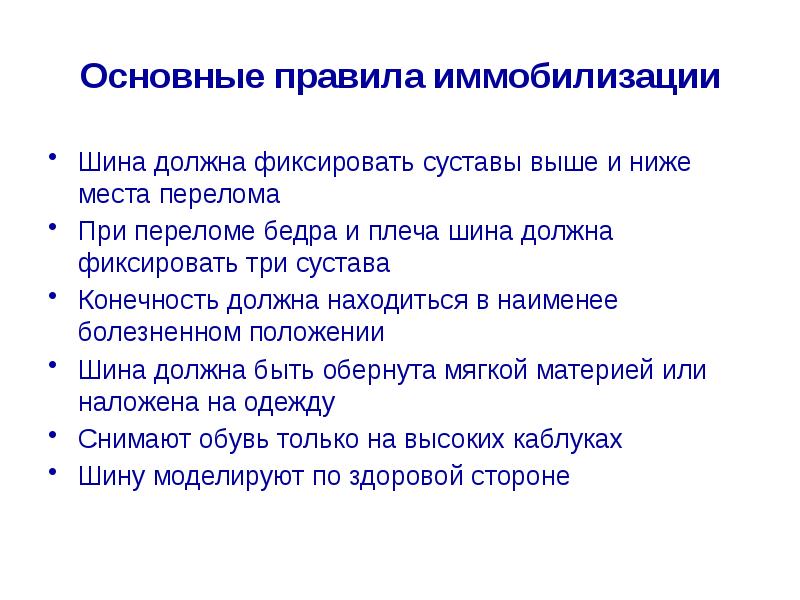 Основные правила иммобилизации

• Шина должна фиксировать суставы выше и ниже места перелома
• При переломе бедра и плеча шина должна фиксировать три сустава
• Конечность должна находиться в наименее болезненном положении
• Шина должна быть обернута мягкой материей или наложена на одежду
• Снимают обувь только на высоких каблуках
• Шину моделируют по здоровой стороне